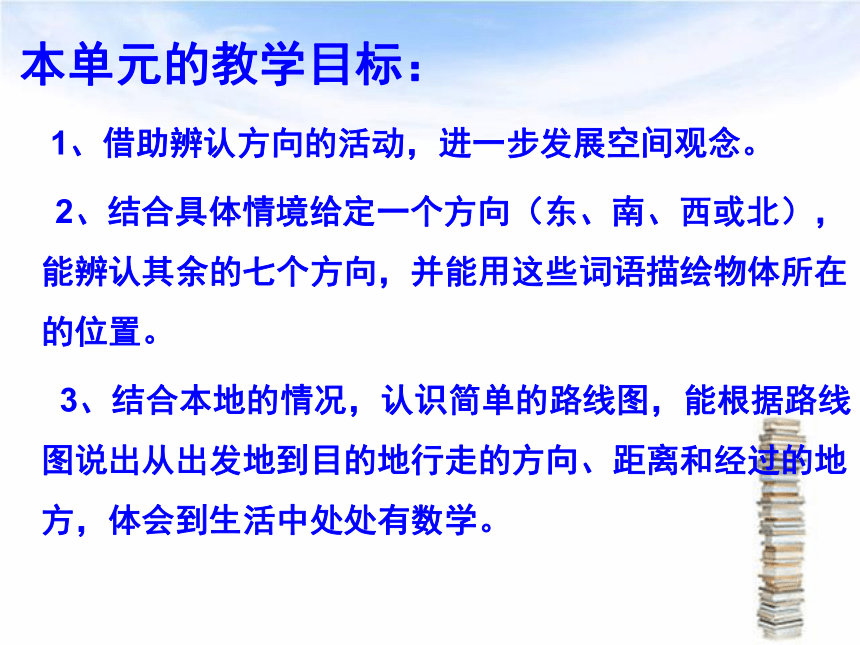 本单元的教学目标：

1、借助辨认方向的活动，进一步发展空间观念。

2、结合具体情境给定一个方向（东、南、西或北），能辨认其余的七个方向，并能用这些词语描绘物体所在的位置。

3、结合本地的情况，认识简单的路线图，能根据路线图说出从出发地到目的地行走的方向、距离和经过的地方，体会到生活中处处有数学。